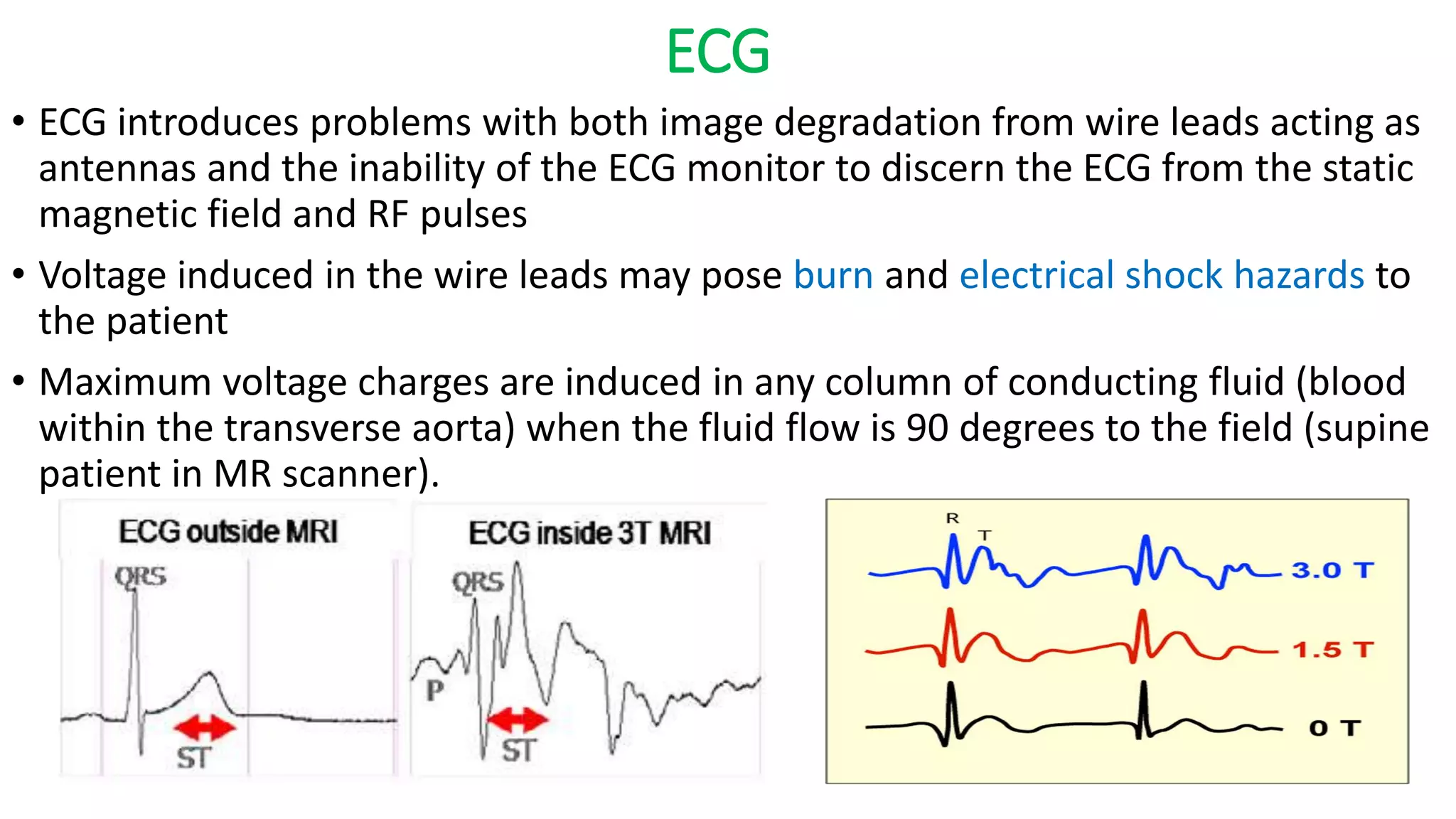 ECG

• ECG introduces problems with both image degradation from wire leads acting as antennas and the inability of the ECG monitor to discern the ECG from the static magnetic field and RF pulses

• Voltage induced in the wire leads may pose burn and electrical shock hazards to the patient

• Maximum voltage charges are induced in any column of conducting fluid (blood within the transverse aorta) when the fluid flow is 90 degrees to the field (supine patient in MR scanner).

ECG outside MRI
QRS
ST

ECG inside 3T MRI
QRS
P
ST

R
T
3.0 T
1.5 T
0 T